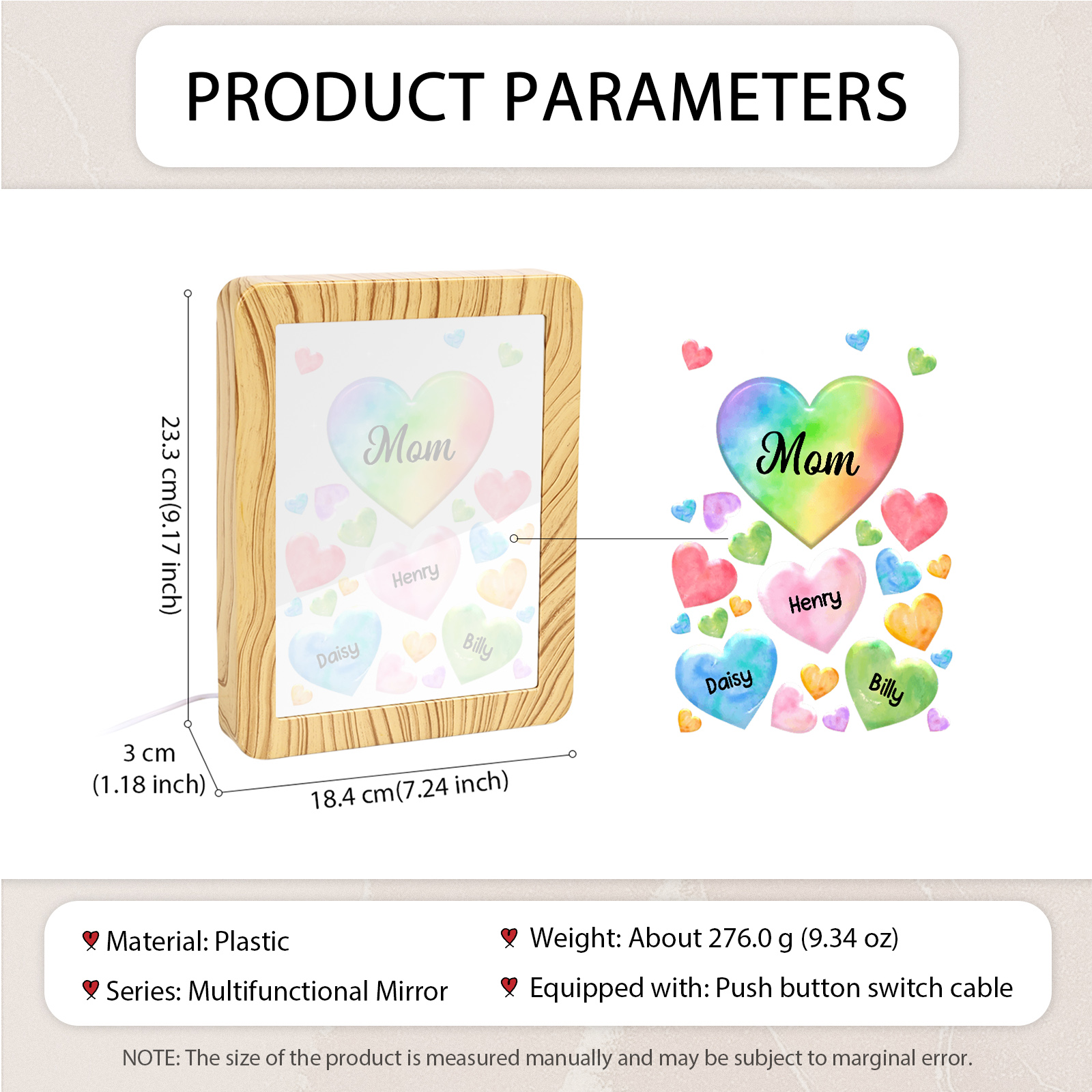 PRODUCT PARAMETERS

23.3 cm(9.17 inch)

Mom

Henry

Daisy

Billy

3 cm
(1.18 inch)

18.4 cm(7.24 inch)

Mom

Henry

Daisy

Billy

Material: Plastic

Series: Multifunctional Mirror

Weight: About 276.0 g (9.34 oz)

Equipped with: Push button switch cable

NOTE: The size of the product is measured manually and may be subject to marginal error.